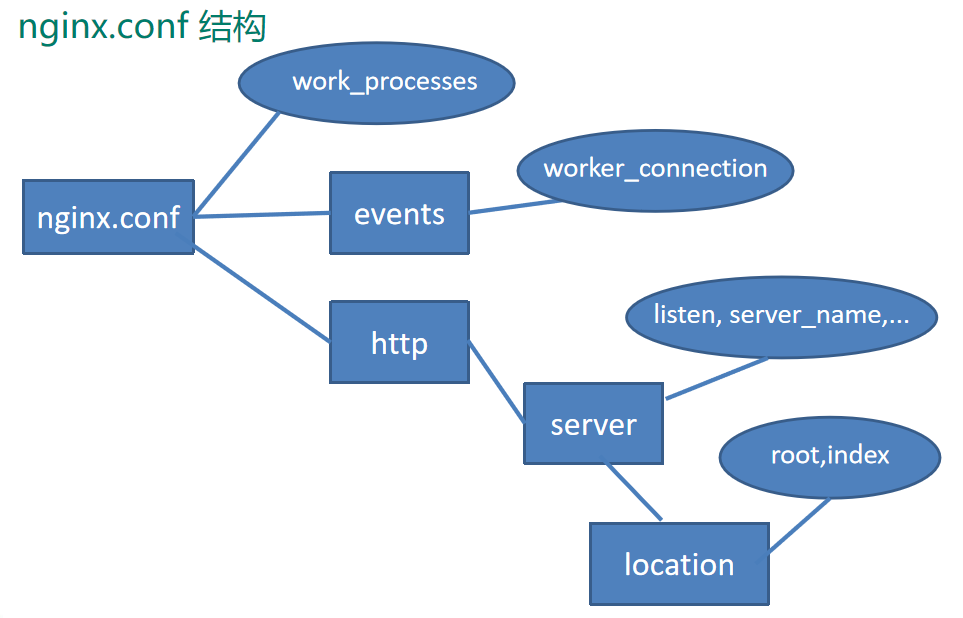 nginx.conf 结构

work_processes

nginx.conf

events

worker_connection

http

listen, server_name,...

server

root,index

location